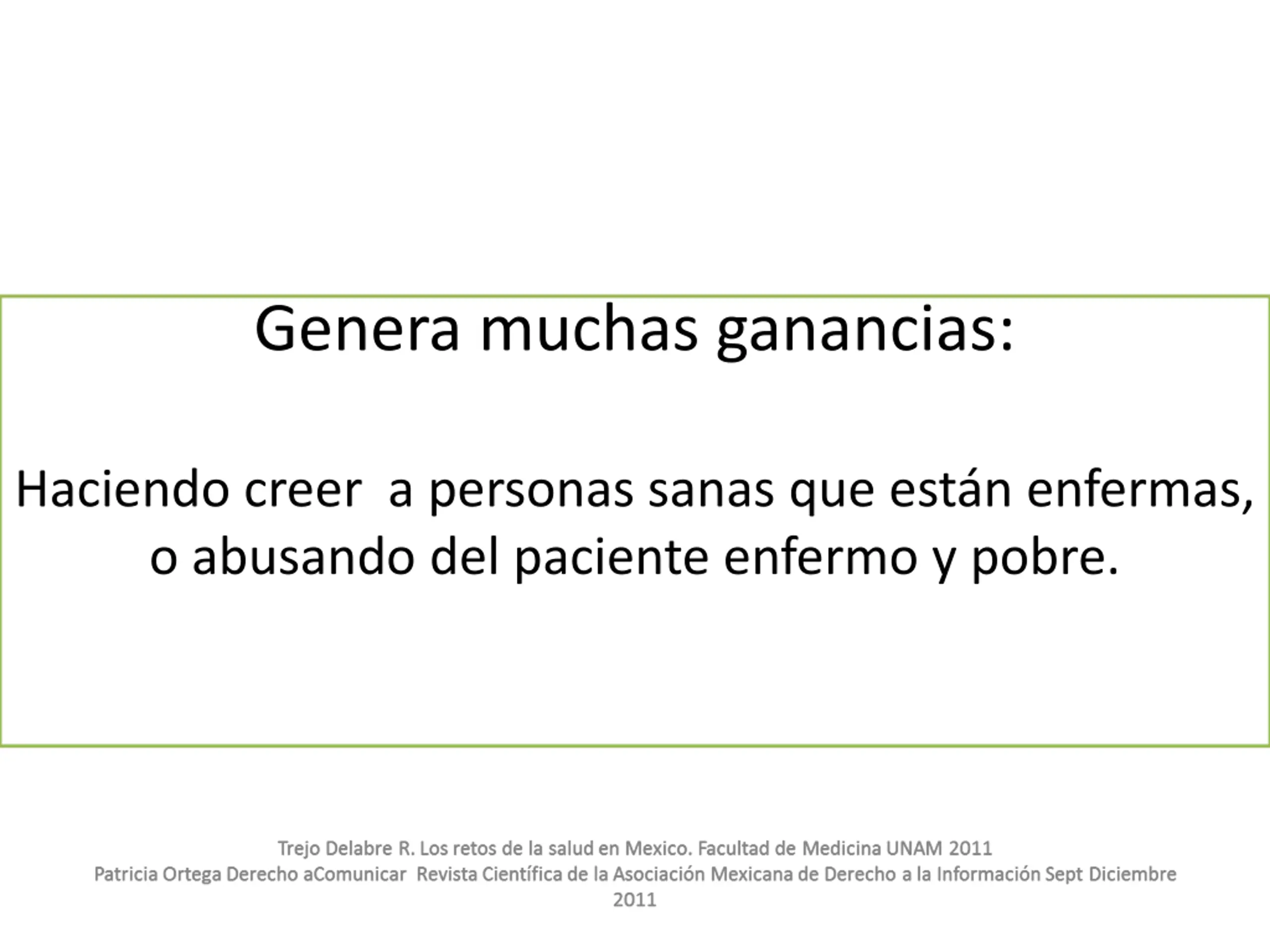 Genera muchas ganancias:

Haciendo creer a personas sanas que están enfermas, o abusando del paciente enfermo y pobre.

Trejo Delabre R. Los retos de la salud en Mexico. Facultad de Medicina UNAM 2011
Patricia Ortega Derecho aComunicar Revista Científica de la Asociación Mexicana de Derecho a la Información Sept Diciembre 2011